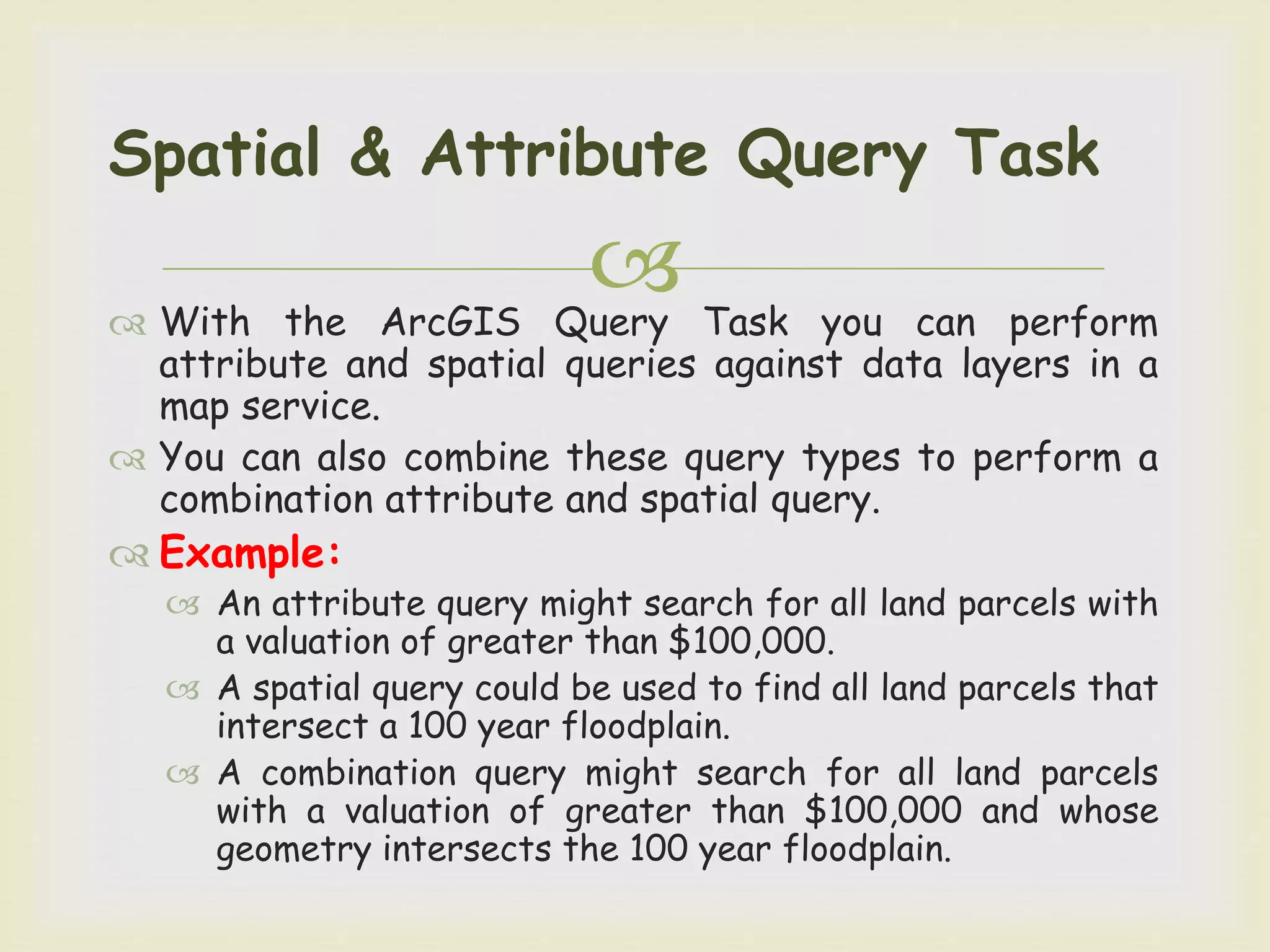 Spatial & Attribute Query Task

With the ArcGIS Query Task you can perform attribute and spatial queries against data layers in a map service.

You can also combine these query types to perform a combination attribute and spatial query.

Example:

An attribute query might search for all land parcels with a valuation of greater than \$100,000.

A spatial query could be used to find all land parcels that intersect a 100 year floodplain.

A combination query might search for all land parcels with a valuation of greater than \$100,000 and whose geometry intersects the 100 year floodplain.